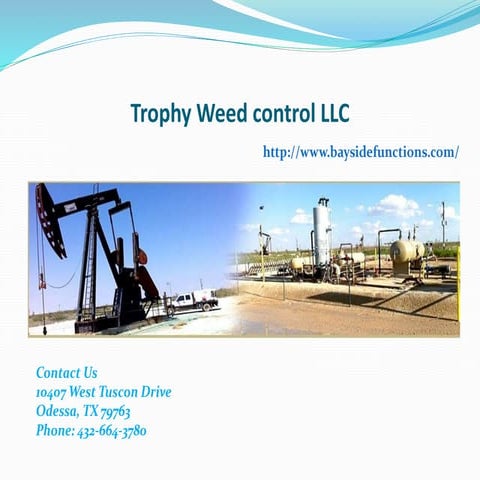 Trophy Weed control LLC

http://www.baysidefunctions.com/

Contact Us
10407 West Tuscon Drive
Odessa, TX 79763
Phone: 432-664-3780